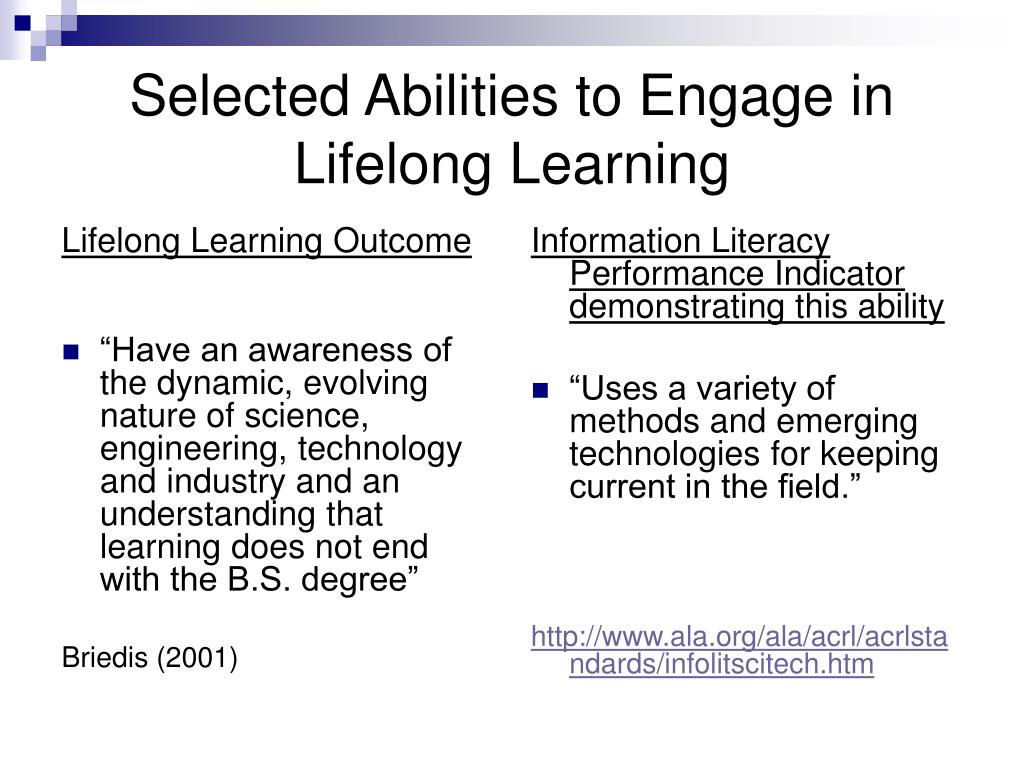 Selected Abilities to Engage in Lifelong Learning

Lifelong Learning Outcome

“Have an awareness of the dynamic, evolving nature of science, engineering, technology and industry and an understanding that learning does not end with the B.S. degree”

Briedis (2001)

Information Literacy Performance Indicator demonstrating this ability

“Uses a variety of methods and emerging technologies for keeping current in the field.”

http://www.ala.org/ala/acrl/acrlstandards/infolitscitech.htm